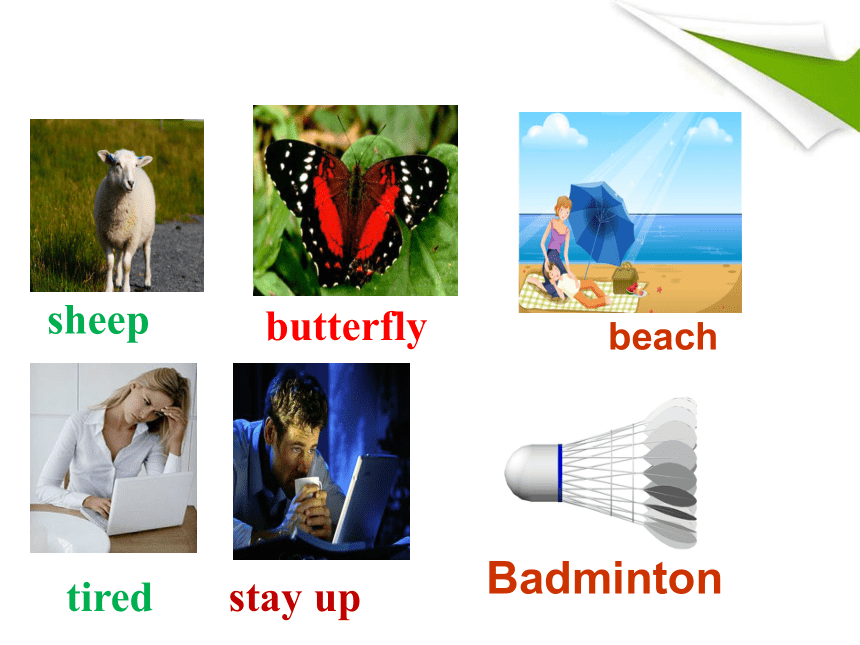 sheep

butterfly

beach

tired

stay up

Badminton